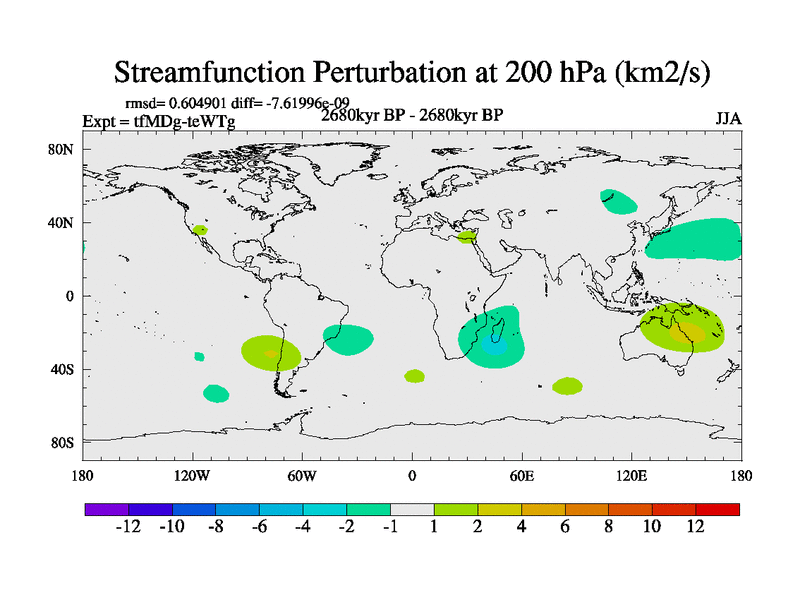 Streamfunction Perturbation at 200 hPa (km2/s)

rmsd= 0.604901 diff= -7.61996e-09

Expt = tfMDg-teWTg

2680kyr BP - 2680kyr BP

JJA

80N

40N

0

40S

80S

180

120W

60W

0

60E

120E

180

-12 -10 -8 -6 -4 -2 -1 1 2 4 6 8 10 12